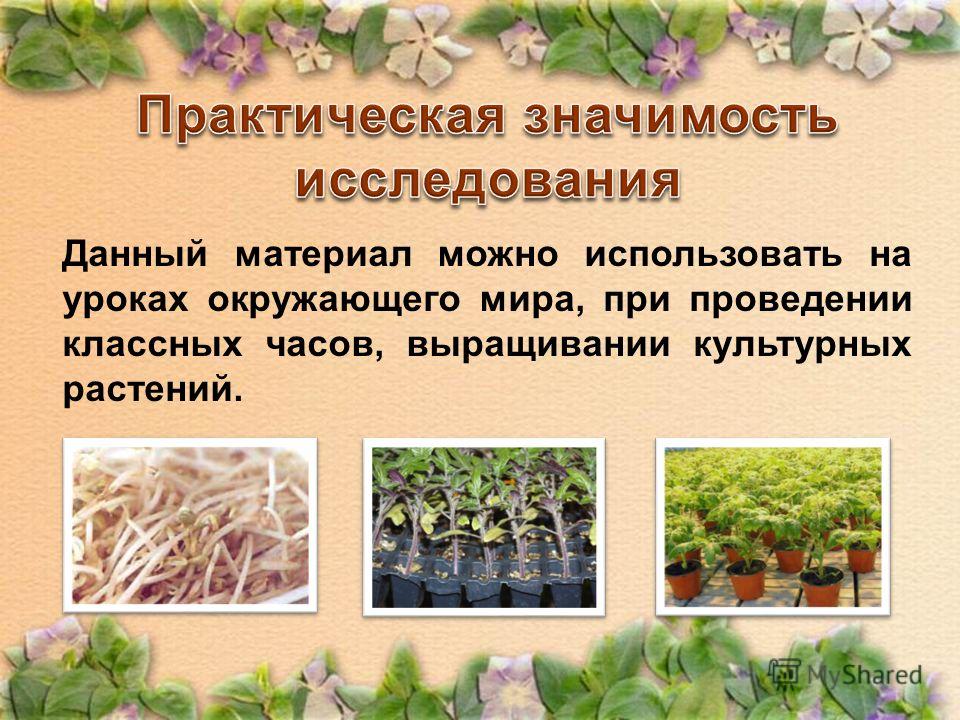 Практическая значимость исследования

Данный материал можно использовать на уроках окружающего мира, при проведении классных часов, выращивании культурных растений.

MyShared